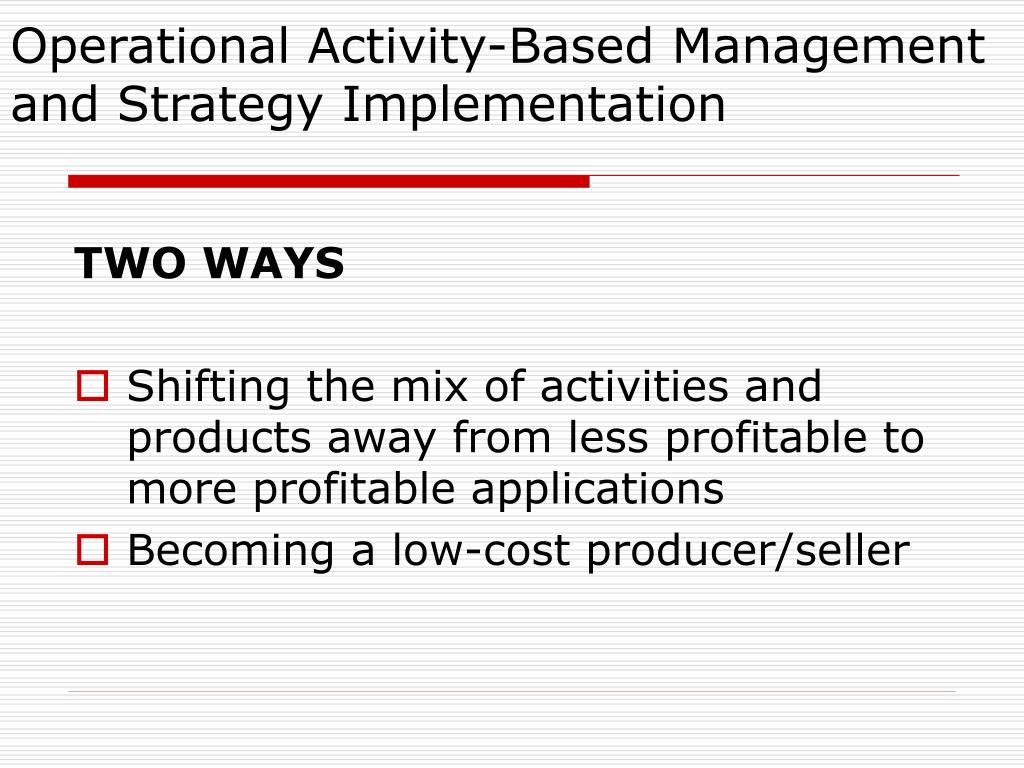 Operational Activity-Based Management and Strategy Implementation

TWO WAYS

Shifting the mix of activities and products away from less profitable to more profitable applications

Becoming a low-cost producer/seller